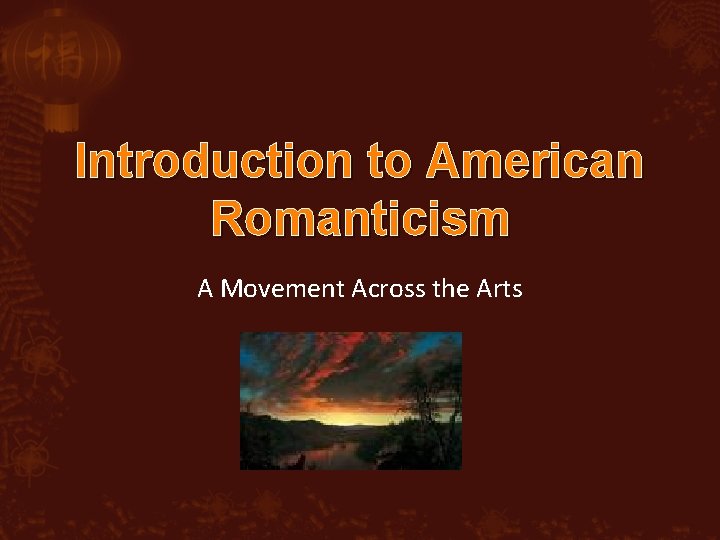 福

Introduction to American Romanticism

A Movement Across the Arts